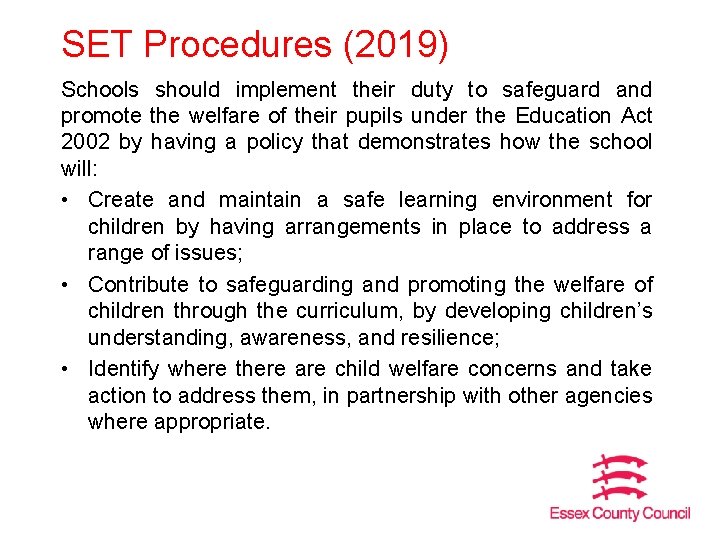 SET Procedures (2019)

Schools should implement their duty to safeguard and promote the welfare of their pupils under the Education Act 2002 by having a policy that demonstrates how the school will:

• Create and maintain a safe learning environment for children by having arrangements in place to address a range of issues;

• Contribute to safeguarding and promoting the welfare of children through the curriculum, by developing children's understanding, awareness, and resilience;

• Identify where there are child welfare concerns and take action to address them, in partnership with other agencies where appropriate.

Essex County Council